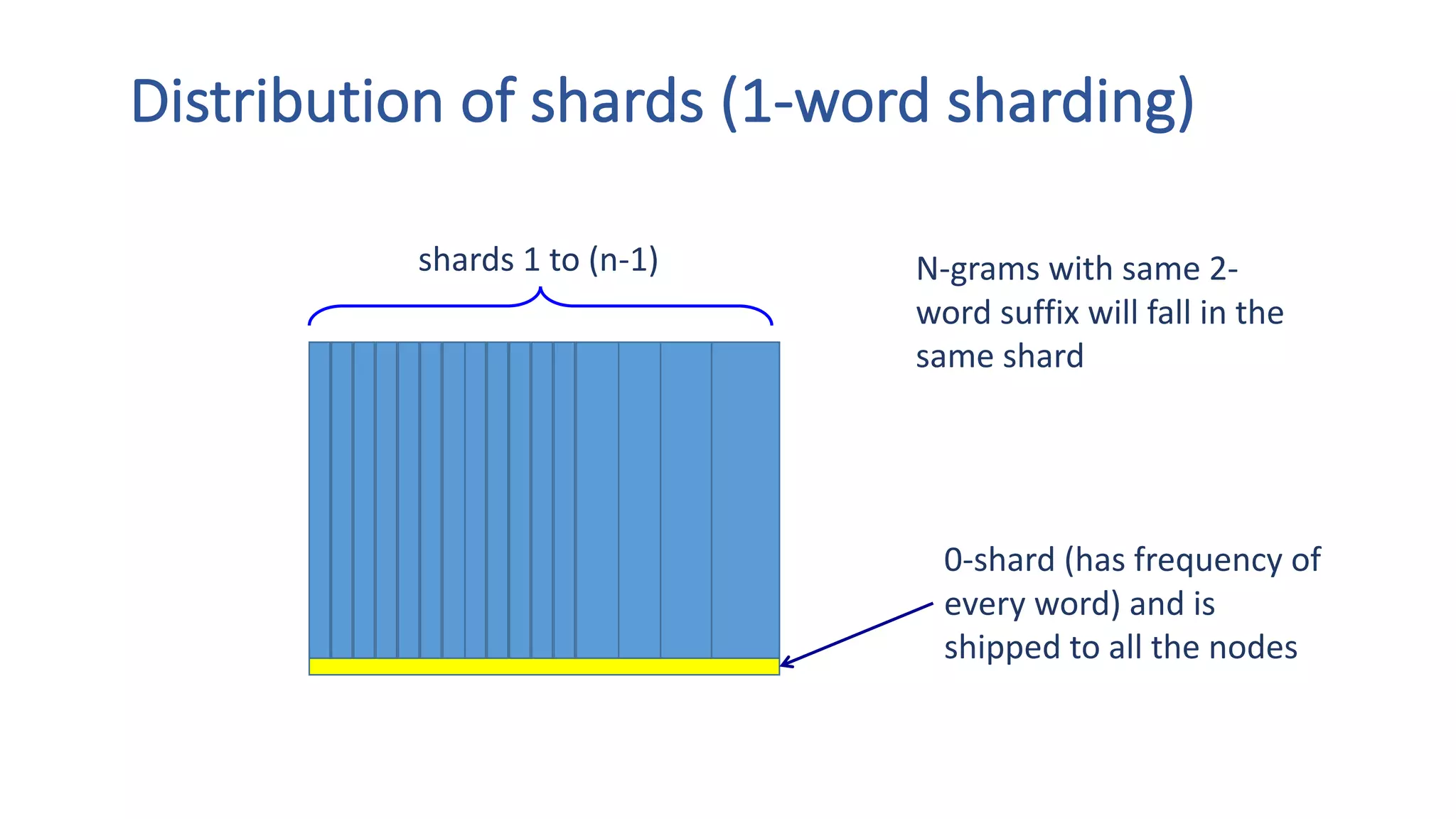 Distribution of shards (1-word sharding)

shards 1 to (n-1)

N-grams with same 2-word suffix will fall in the same shard

0-shard (has frequency of every word) and is shipped to all the nodes